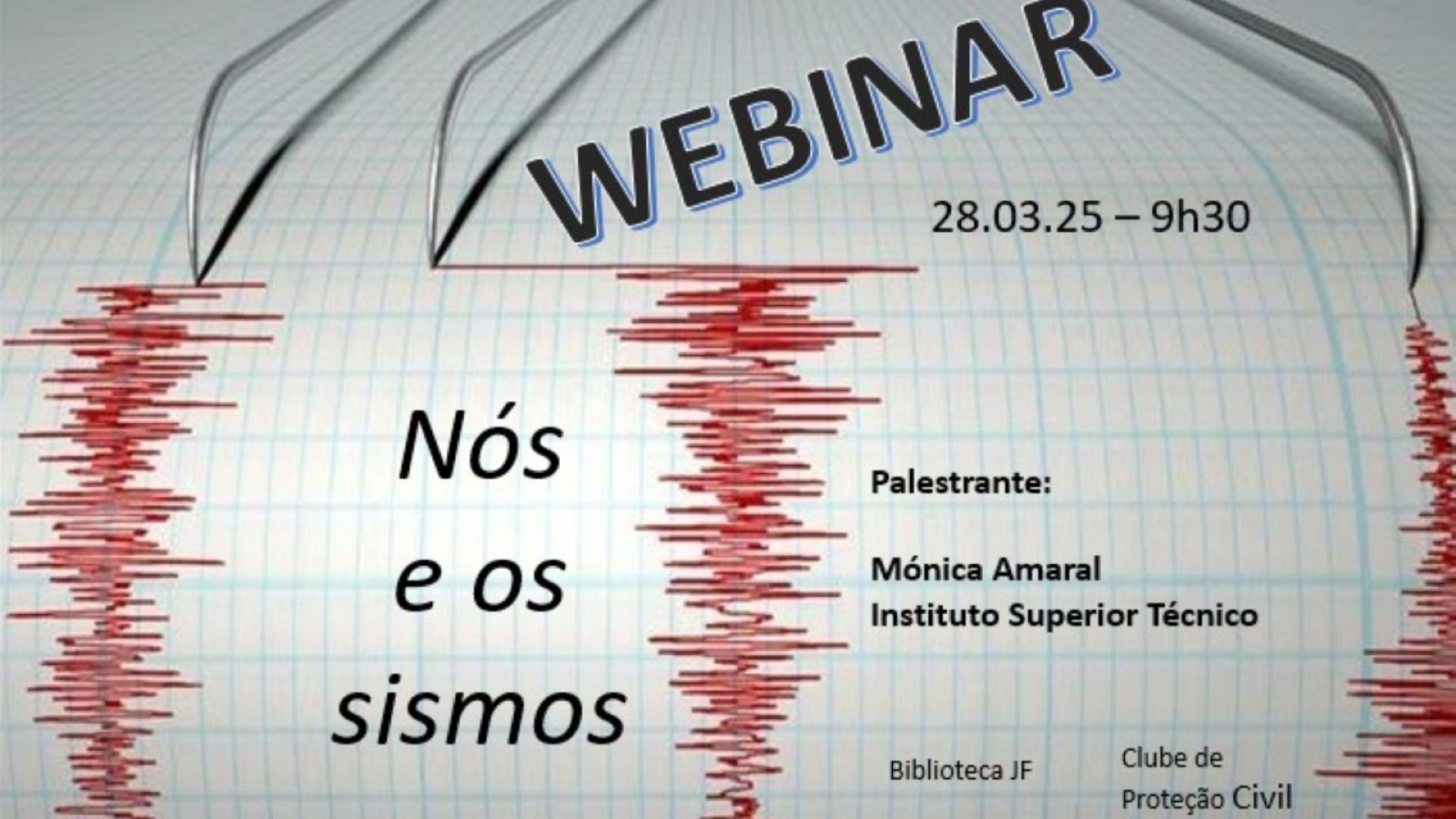 WEBINAR

28.03.25 – 9h30

Nós
e os
sismos

Palestrante:

Mónica Amaral
Instituto Superior Técnico

Biblioteca JF

Clube de
Proteção Civil